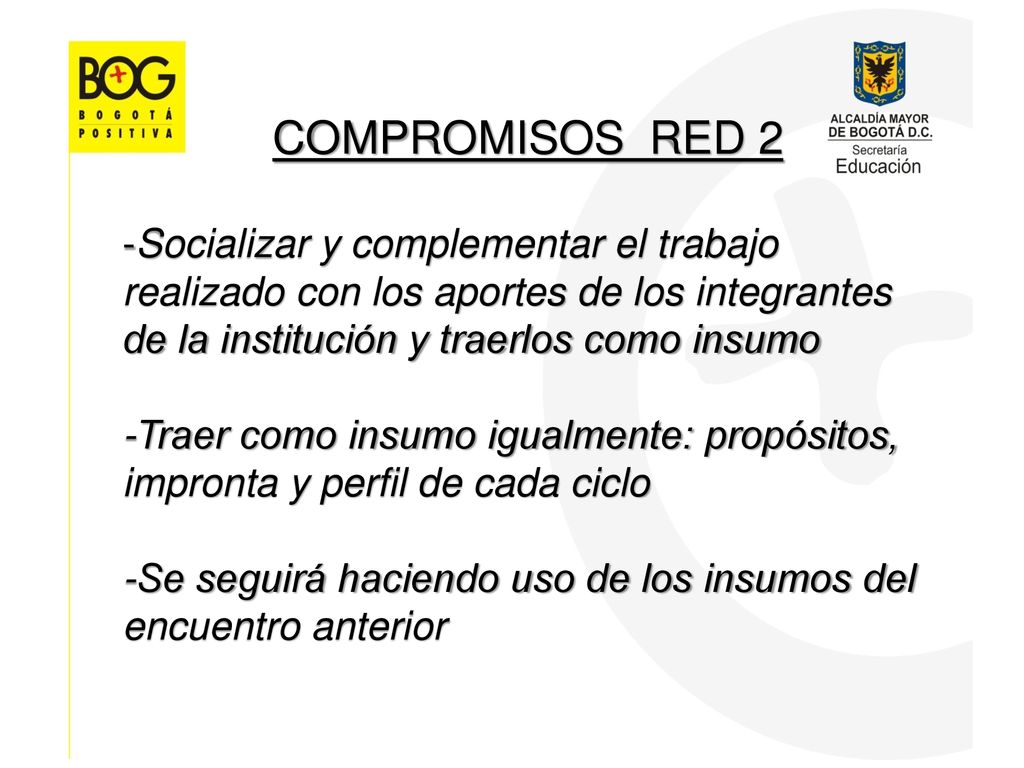 BOG
BOGOTÁ POSITIVA

COMPROMISOS RED 2

ALCALDÍA MAYOR DE BOGOTÁ D.C.
Secretaría
Educación

-Socializar y complementar el trabajo realizado con los aportes de los integrantes de la institución y traerlos como insumo

-Traer como insumo igualmente: propósitos, impronta y perfil de cada ciclo

-Se seguirá haciendo uso de los insumos del encuentro anterior